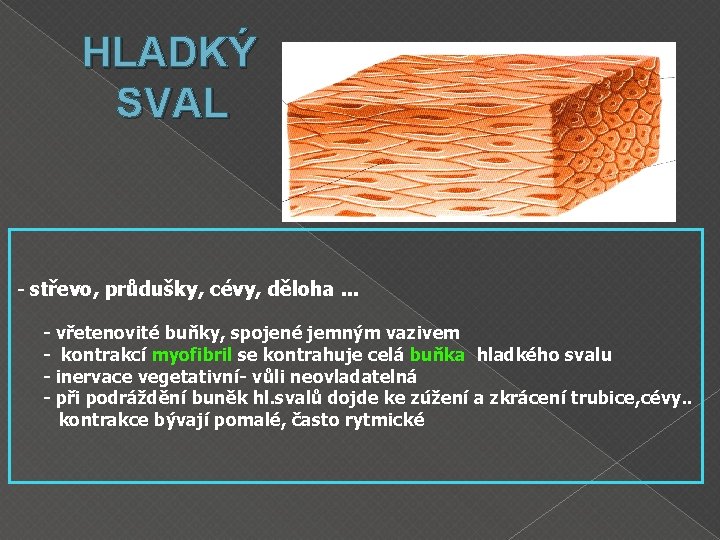 HLADKÝ SVAL

- střevo, průdušky, cévy, děloha ...

- vřetenovité buňky, spojené jemným vazivem
- kontrakcí myofibril se kontrahuje celá buňka hladkého svalu
- inervace vegetativní- vůli neovladatelná
- při podráždění buněk hl.svalů dojde ke zúžení a zkrácení trubice,cévy.. kontrakce bývají pomalé, často rytmické